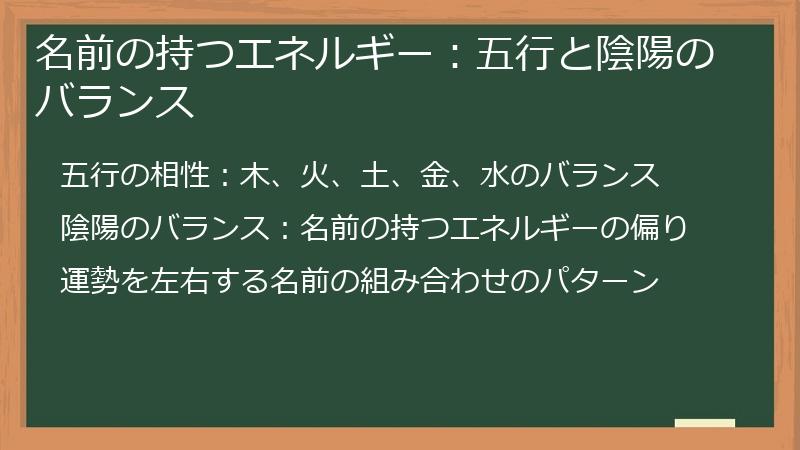 名前の持つエネルギー：五行と陰陽のバランス

五行の相性：木、火、土、金、水のバランス

陰陽のバランス：名前の持つエネルギーの偏り

運勢を左右する名前の組み合わせのパターン